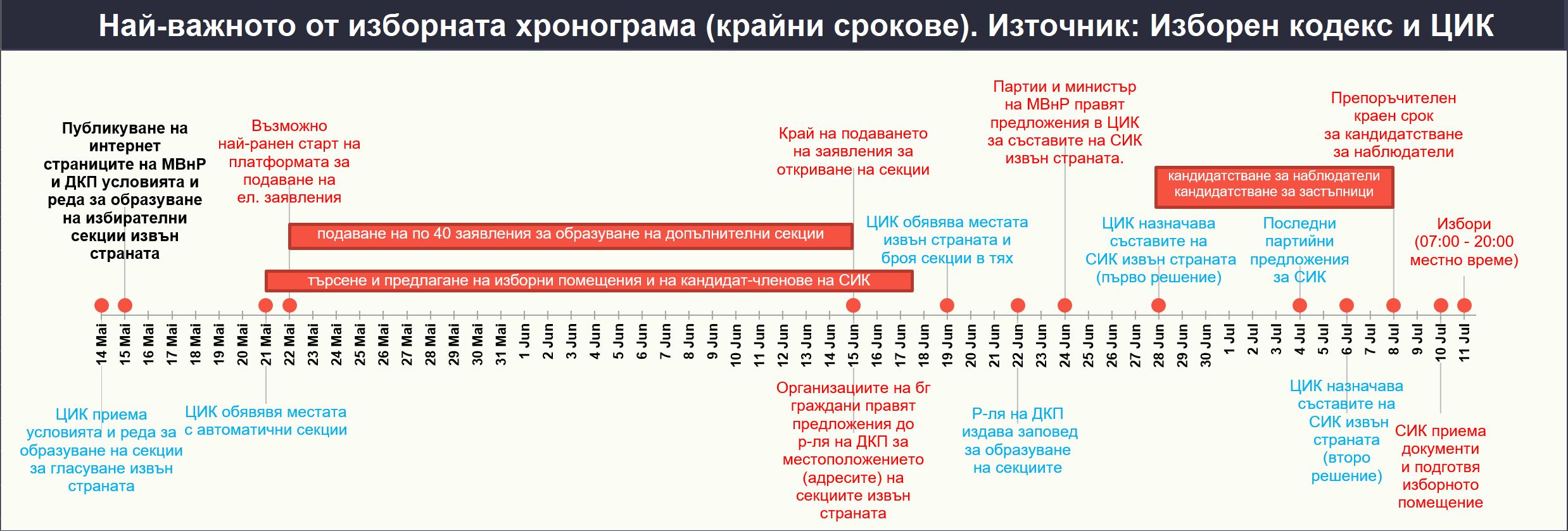 Най-важното от изборната хронограма (крайни срокове). Източник: Изборен кодекс и ЦИК

Публикуване на интернет страниците на МВнР и ДКП условията и реда за образуване на избирателни секции извън страната

Възможно най-ранен старт на платформата за подаване на ел. заявления

Край на подаването на заявления за откриване на секции

Партии и министър на МВнР правят предложения в ЦИК за съставите на СИК извън страната.

Препоръчителен краен срок за кандидатстване за наблюдатели

кандидатстване за наблюдатели
кандидатстване за застъпници

подаване на по 40 заявления за образуване на допълнителни секции

търсене и предлагане на изборни помещения и на кандидат-членове на СИК

ЦИК обявява местата извън страната и броя секции в тях

ЦИК назначава съставите на СИК извън страната (първо решение)

Последни партийни предложения за СИК

Избори (07:00 - 20:00 местно време)

14 Mai 15 Mai 16 Mai 17 Mai 18 Mai 19 Mai 20 Mai 21 Mai 22 Mai 23 Mai 24 Mai 25 Mai 26 Mai 27 Mai 28 Mai 29 Mai 30 Mai 31 Mai 1 Jun 2 Jun 3 Jun 4 Jun 5 Jun 6 Jun 7 Jun 8 Jun 9 Jun 10 Jun 11 Jun 12 Jun 13 Jun 14 Jun 15 Jun 16 Jun 17 Jun 18 Jun 19 Jun 20 Jun 21 Jun 22 Jun 23 Jun 24 Jun 25 Jun 26 Jun 27 Jun 28 Jun 29 Jun 30 Jun 1 Jul 2 Jul 3 Jul 4 Jul 5 Jul 6 Jul 7 Jul 8 Jul 9 Jul 10 Jul 11 Jul

ЦИК приема условията и реда за образуване на секции за гласуване извън страната

ЦИК обявява местата с автоматични секции

Организациите на бг граждани правят предложения до р-ля на ДКП за местоположението (адресите) на секциите извън страната

Р-ля на ДКП издава заповед за образуване на секциите

ЦИК назначава съставите на СИК извън страната (второ решение)

СИК приема документи и подготвя изборното помещение